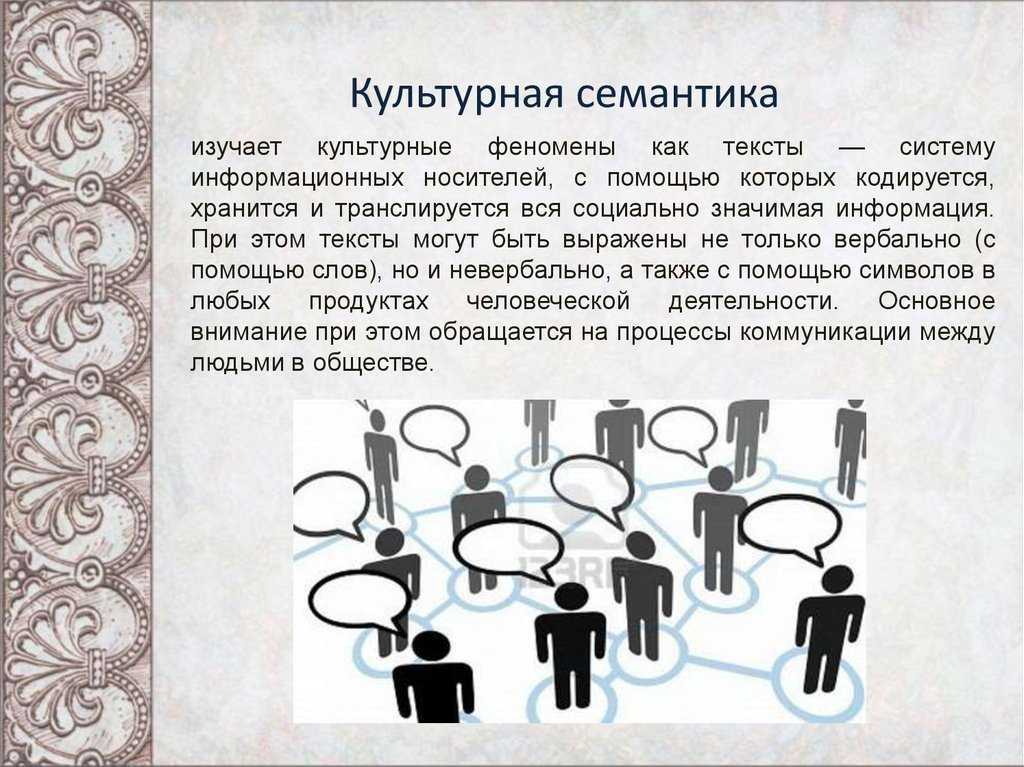 Культурная семантика

изучает культурные феномены как тексты — систему информационных носителей, с помощью которых кодируется, хранится и транслируется вся социально значимая информация. При этом тексты могут быть выражены не только вербально (с помощью слов), но и невербально, а также с помощью символов в любых продуктах человеческой деятельности. Основное внимание при этом обращается на процессы коммуникации между людьми в обществе.

123RF